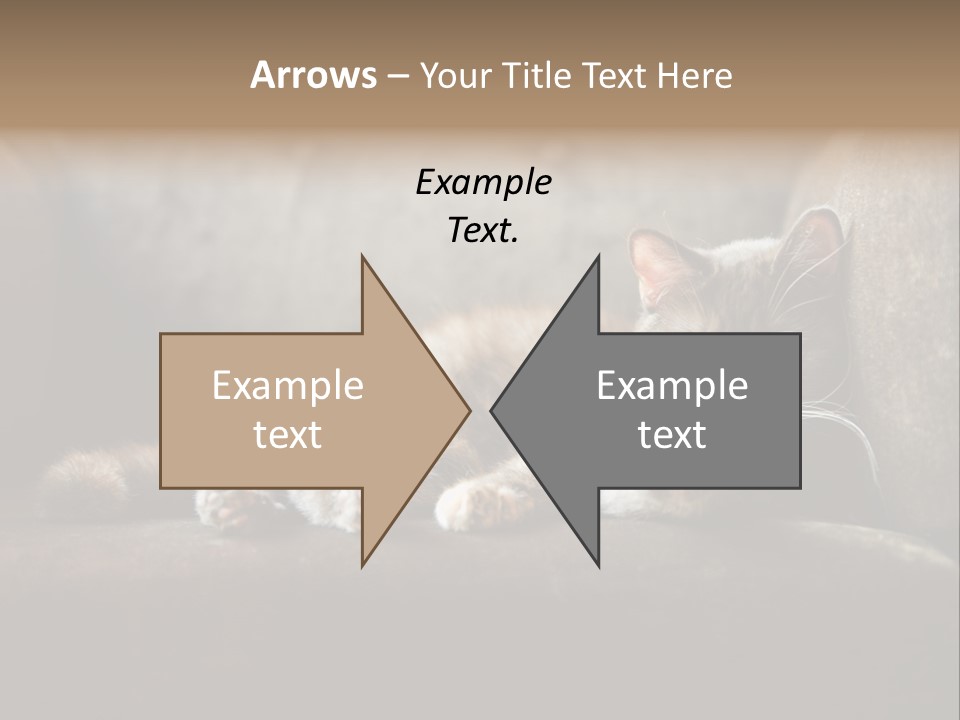 Arrows – Your Title Text Here

Example Text.

Example text

Example text